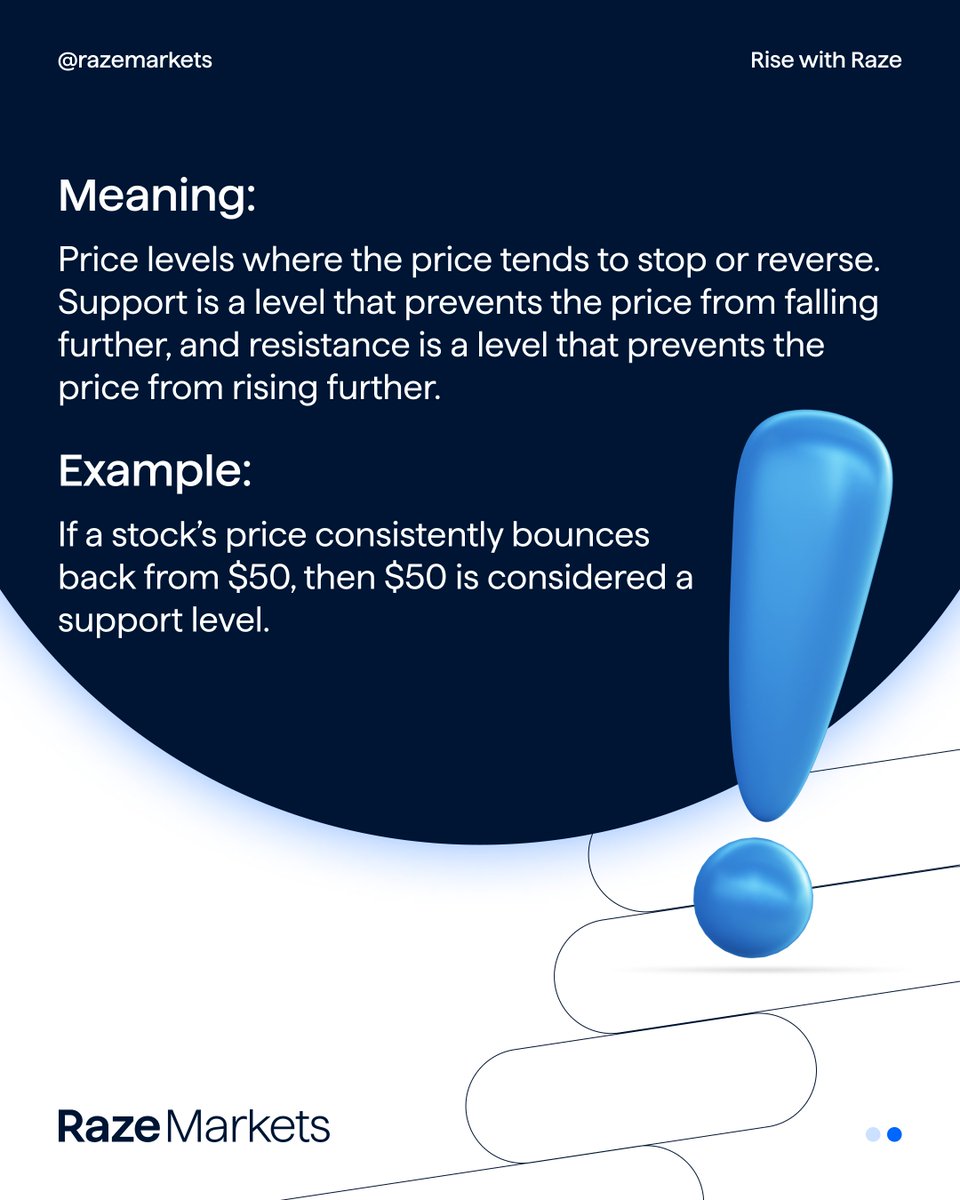 @razemarkets

Rise with Raze

Meaning:

Price levels where the price tends to stop or reverse. Support is a level that prevents the price from falling further, and resistance is a level that prevents the price from rising further.

Example:

If a stock's price consistently bounces back from \$50, then \$50 is considered a support level.

Raze Markets